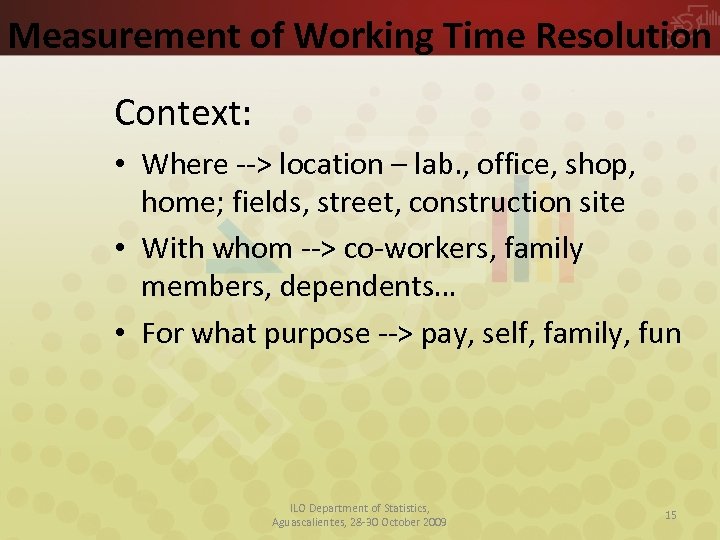 Measurement of Working Time Resolution

Context:

• Where --> location – lab., office, shop, home; fields, street, construction site
• With whom --> co-workers, family members, dependents…
• For what purpose --> pay, self, family, fun

ILO Department of Statistics, Aguascalientes, 28-30 October 2009

15